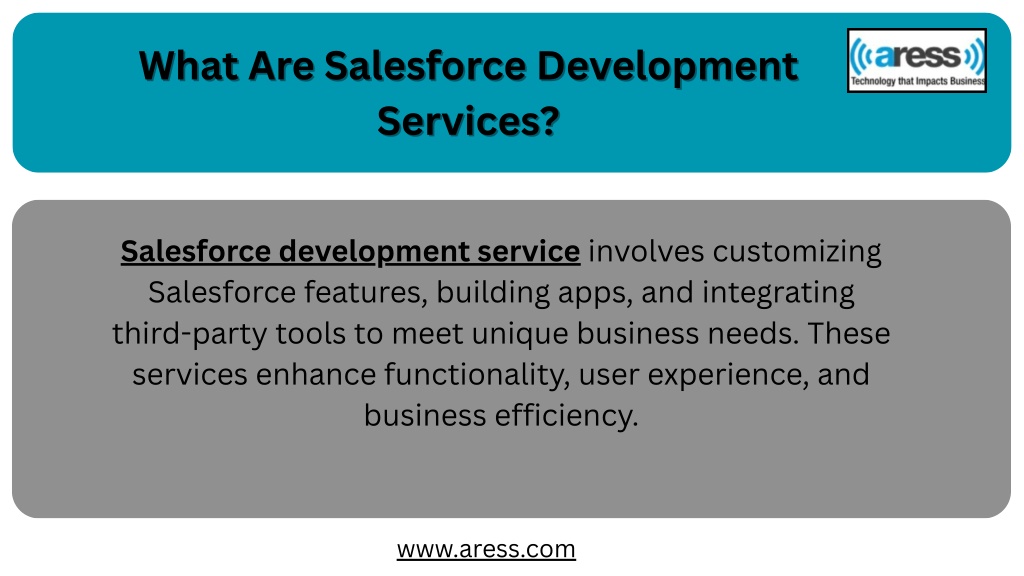 What Are Salesforce Development Services?

aress
Technology that Impacts Business

Salesforce development service involves customizing Salesforce features, building apps, and integrating third-party tools to meet unique business needs. These services enhance functionality, user experience, and business efficiency.

www.aress.com